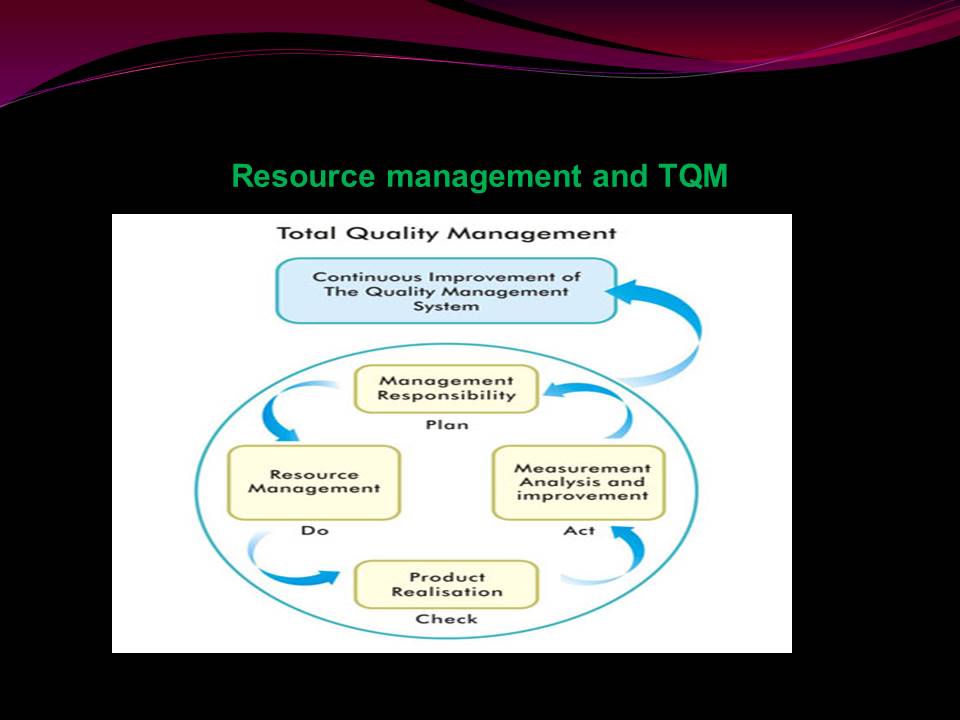 Resource management and TQM

Total Quality Management

Continuous Improvement of The Quality Management System

Management Responsibility

Plan

Resource Management

Do

Measurement Analysis and improvement

Act

Product Realisation

Check